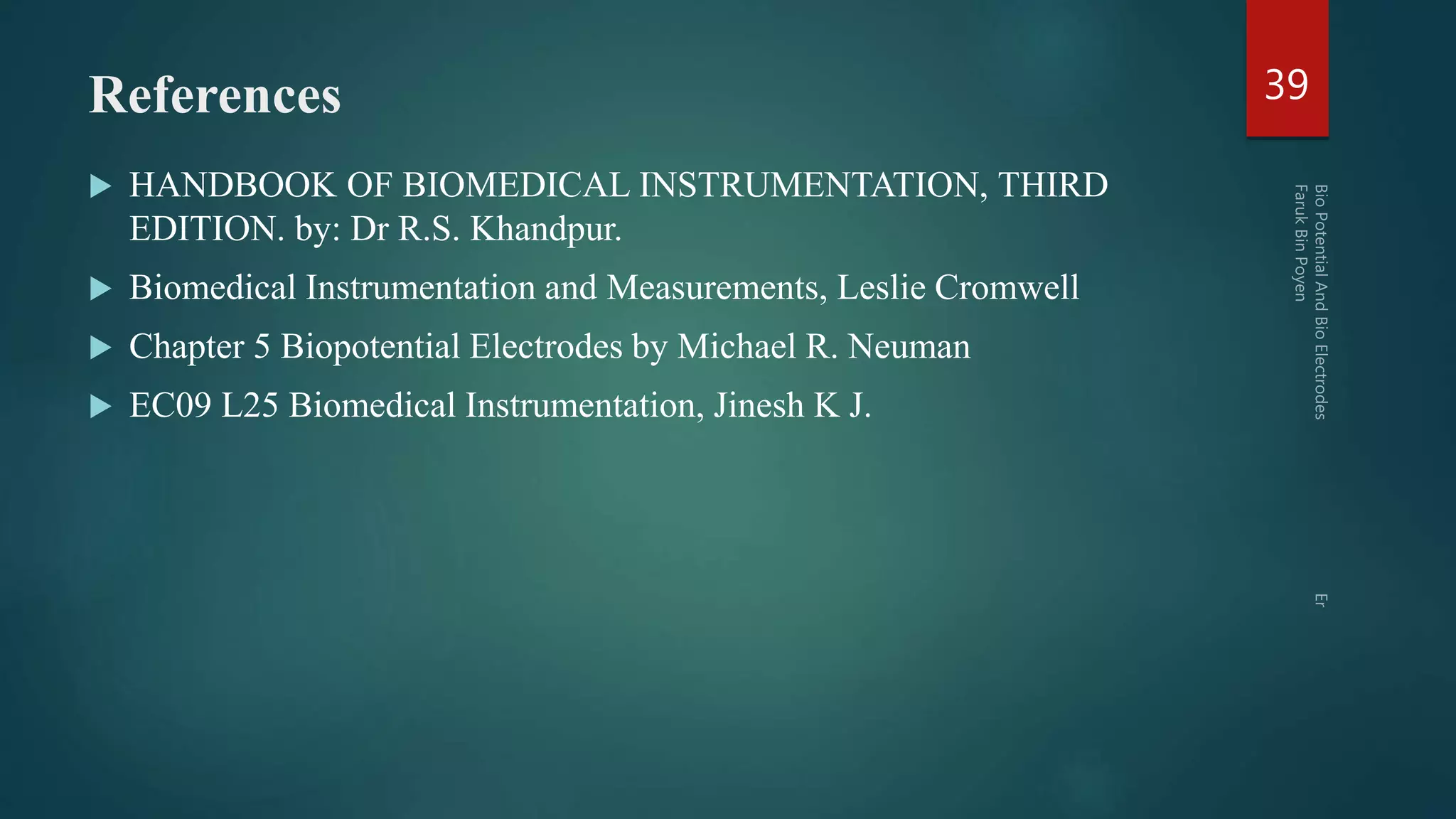 References

39

▶ HANDBOOK OF BIOMEDICAL INSTRUMENTATION, THIRD EDITION. by: Dr R.S. Khandpur.

▶ Biomedical Instrumentation and Measurements, Leslie Cromwell

▶ Chapter 5 Biopotential Electrodes by Michael R. Neuman

▶ EC09 L25 Biomedical Instrumentation, Jinesh K J.

Bio Potential And Bio Electrodes Er Faruk Bin Poyen